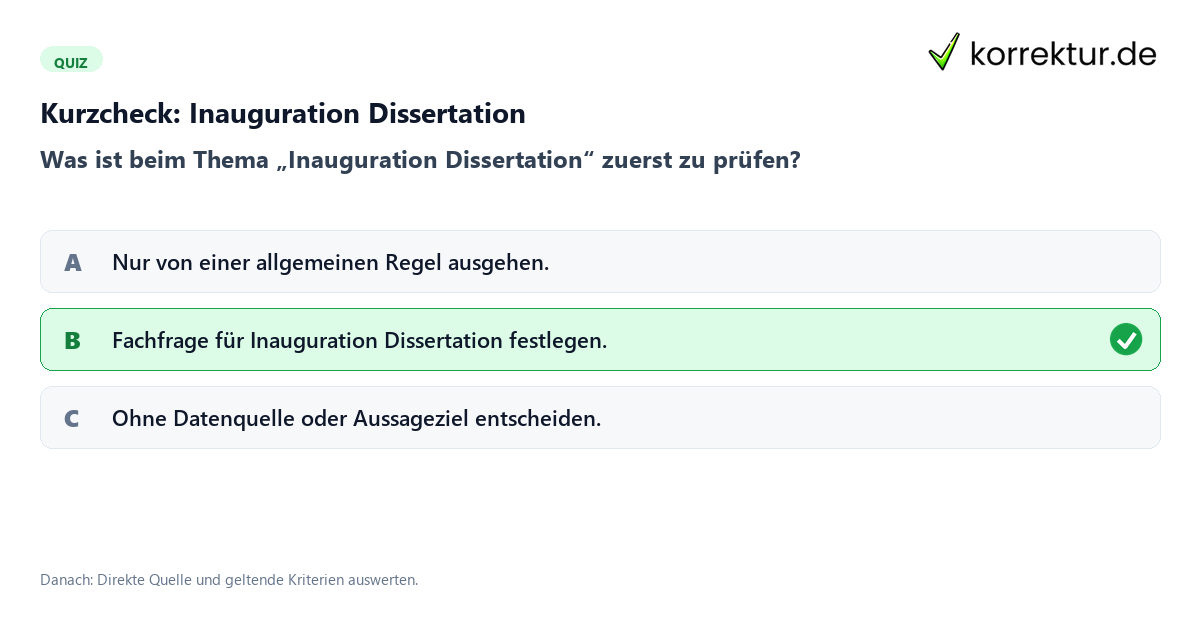 QUIZ

korrektur.de

Kurzcheck: Inauguration Dissertation

Was ist beim Thema „Inauguration Dissertation“ zuerst zu prüfen?

A Nur von einer allgemeinen Regel ausgehen.

B Fachfrage für Inauguration Dissertation festlegen.

C Ohne Datenquelle oder Aussageziel entscheiden.

Danach: Direkte Quelle und geltende Kriterien auswerten.